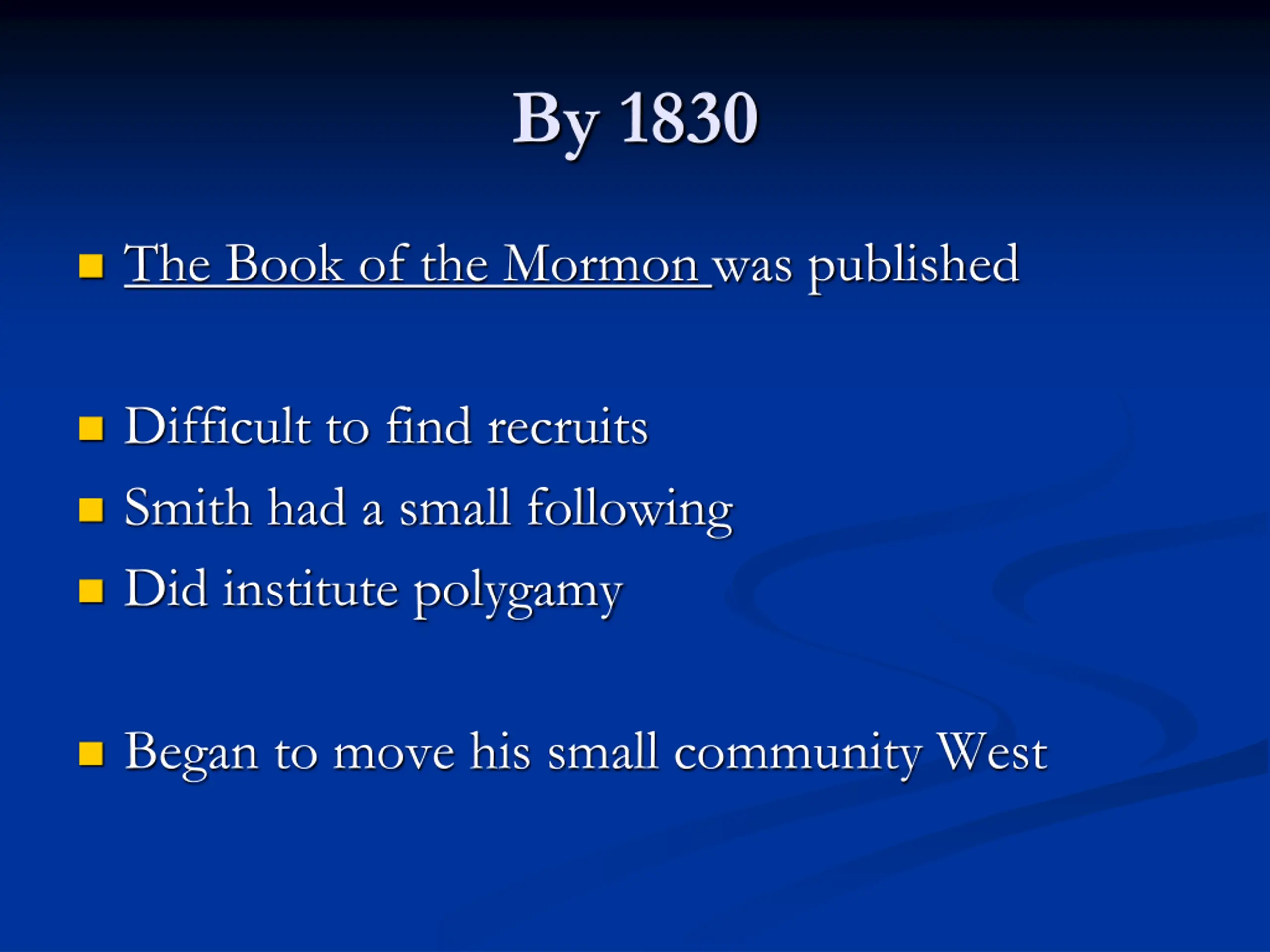 By 1830

The Book of the Mormon was published

Difficult to find recruits

Smith had a small following

Did institute polygamy

Began to move his small community West